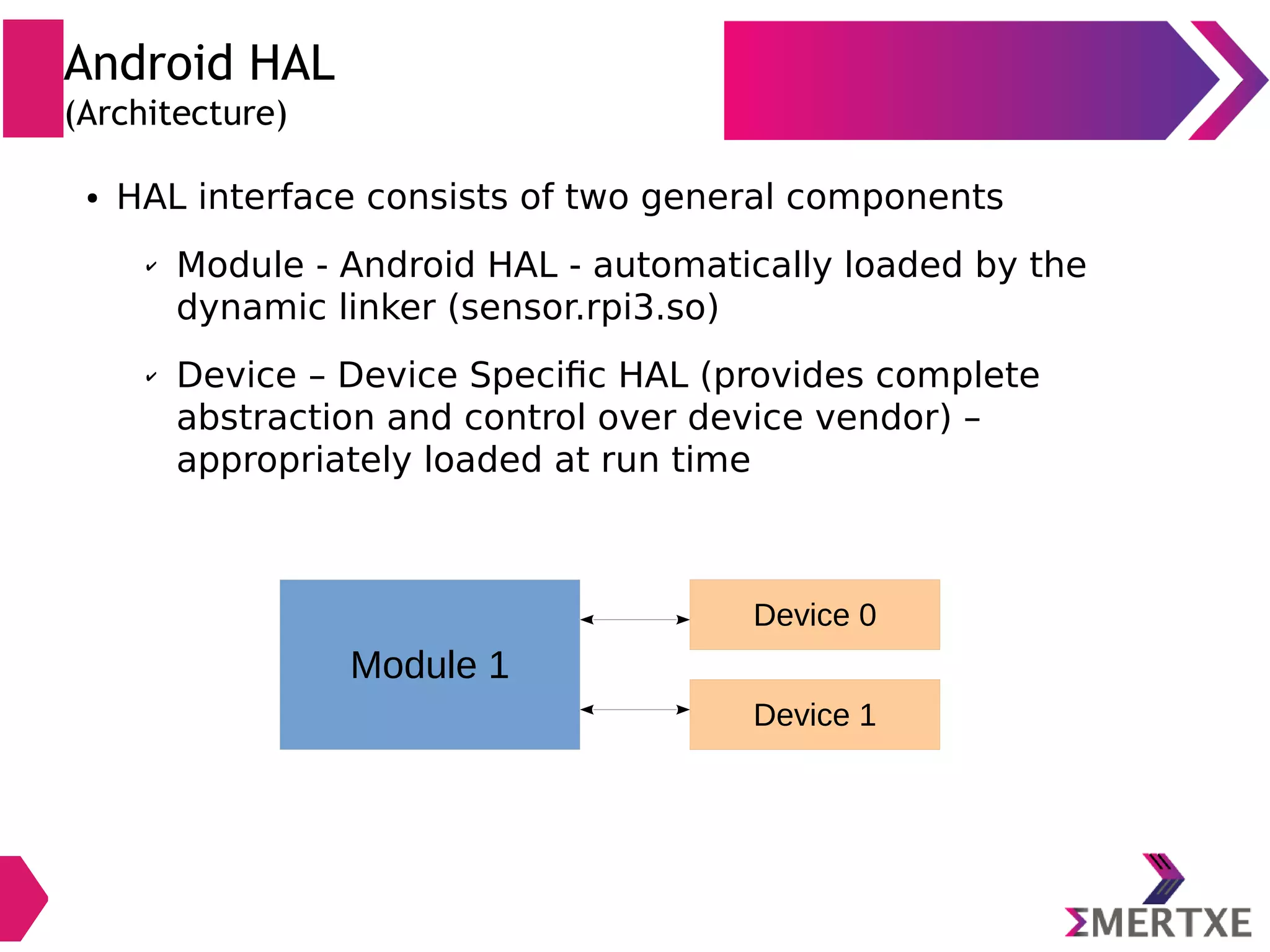 Android HAL
(Architecture)

• HAL interface consists of two general components

✓ Module - Android HAL - automatically loaded by the dynamic linker (sensor.rpi3.so)

✓ Device – Device Specific HAL (provides complete abstraction and control over device vendor) – appropriately loaded at run time

Module 1

Device 0

Device 1

ΣMERTXE